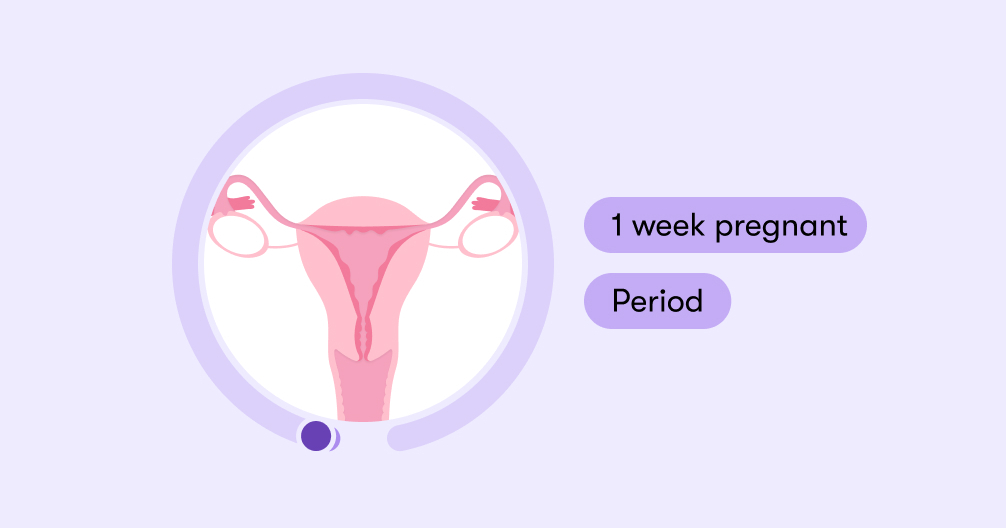 1 week pregnant

Period